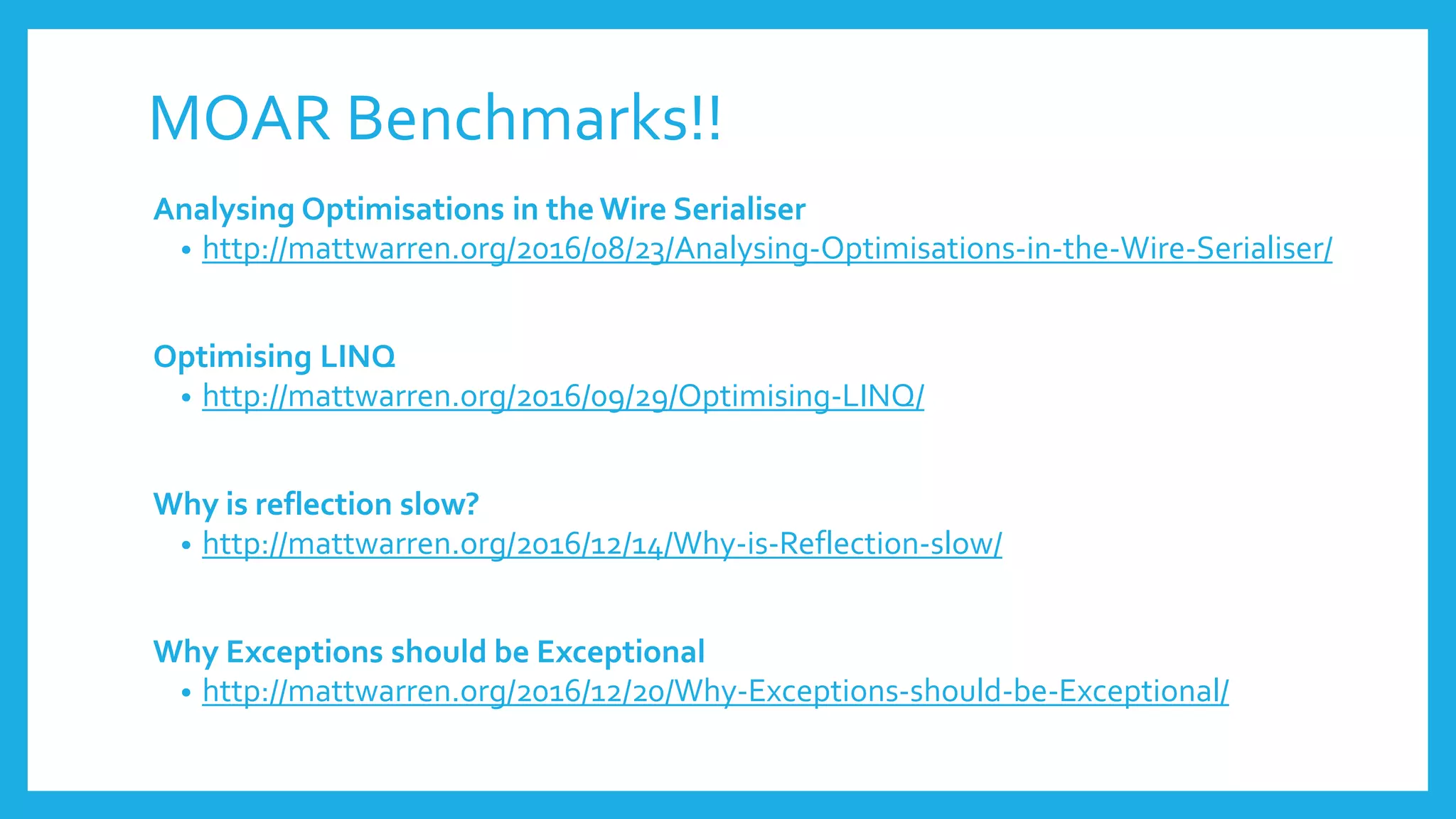 MOAR Benchmarks!!

Analysing Optimisations in the Wire Serialiser

• http://mattwarren.org/2016/08/23/Analysing-Optimisations-in-the-Wire-Serialiser/

Optimising LINQ

• http://mattwarren.org/2016/09/29/Optimising-LINQ/

Why is reflection slow?

• http://mattwarren.org/2016/12/14/Why-is-Reflection-slow/

Why Exceptions should be Exceptional

• http://mattwarren.org/2016/12/20/Why-Exceptions-should-be-Exceptional/